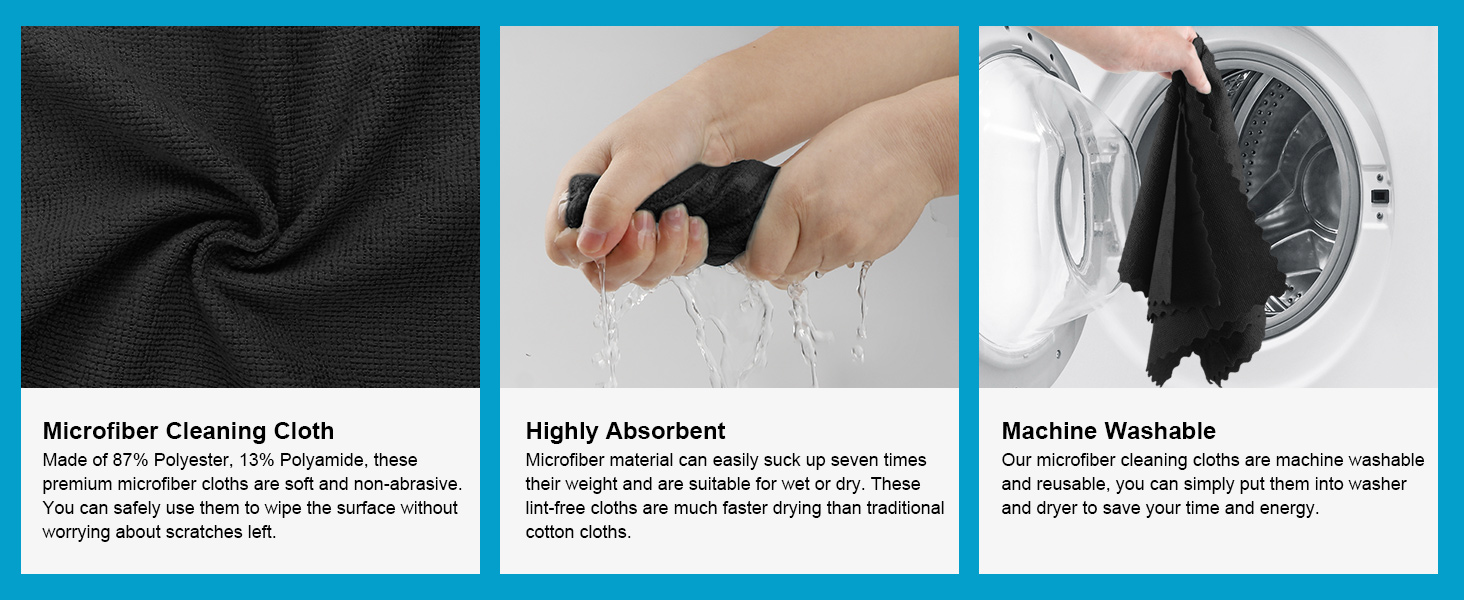 Microfiber Cleaning Cloth
Made of 87% Polyester, 13% Polyamide, these premium microfiber cloths are soft and non-abrasive. You can safely use them to wipe the surface without worrying about scratches left.

Highly Absorbent
Microfiber material can easily suck up seven times their weight and are suitable for wet or dry. These lint-free cloths are much faster drying than traditional cotton cloths.

Machine Washable
Our microfiber cleaning cloths are machine washable and reusable, you can simply put them into washer and dryer to save your time and energy.